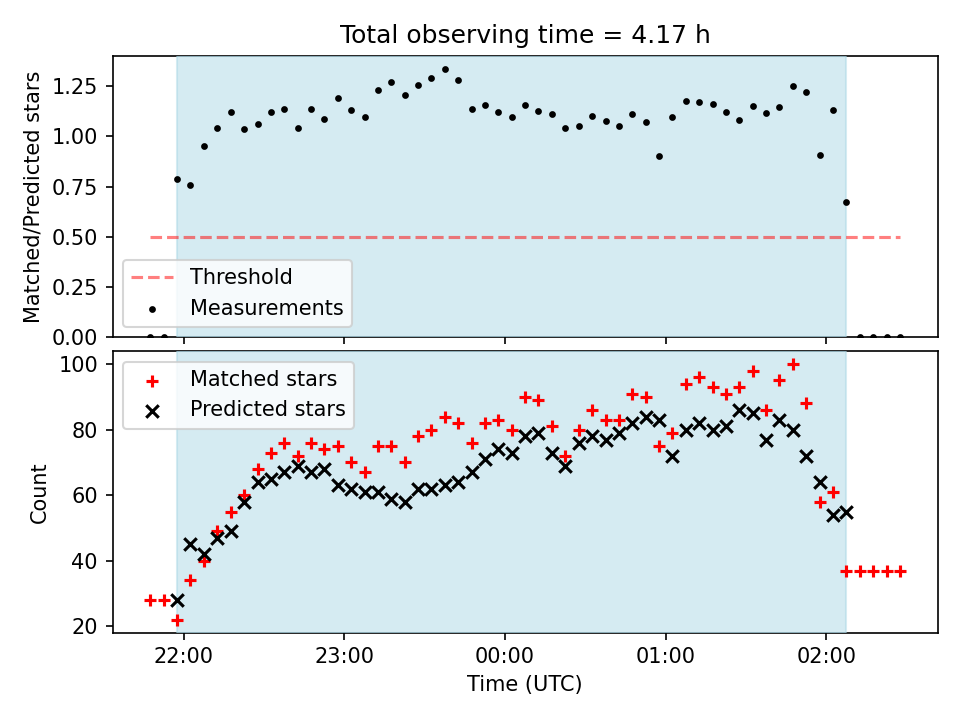 Total observing time = 4.17 h

Matched/Predicted stars

1.25
1.00
0.75
0.50
0.25
0.00

Threshold
Measurements

Count

100
80
60
40
20

Matched stars
Predicted stars

22:00
23:00
00:00
01:00
02:00

Time (UTC)